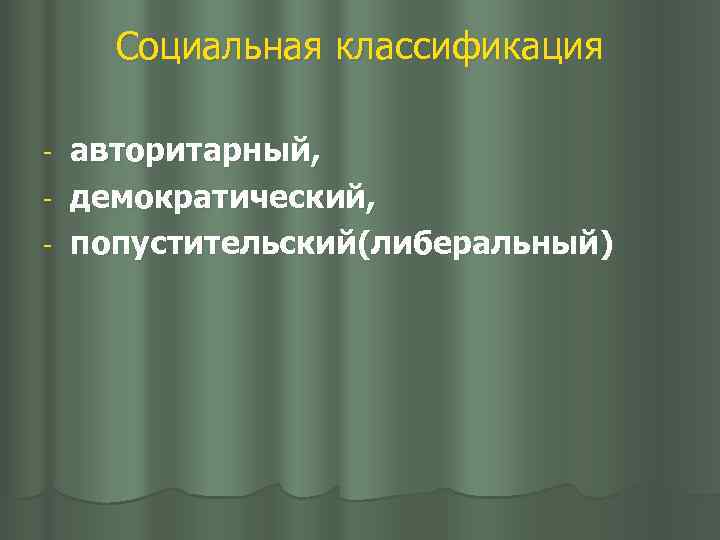 Социальная классификация

- авторитарный,
- демократический,
- попустительский(либеральный)